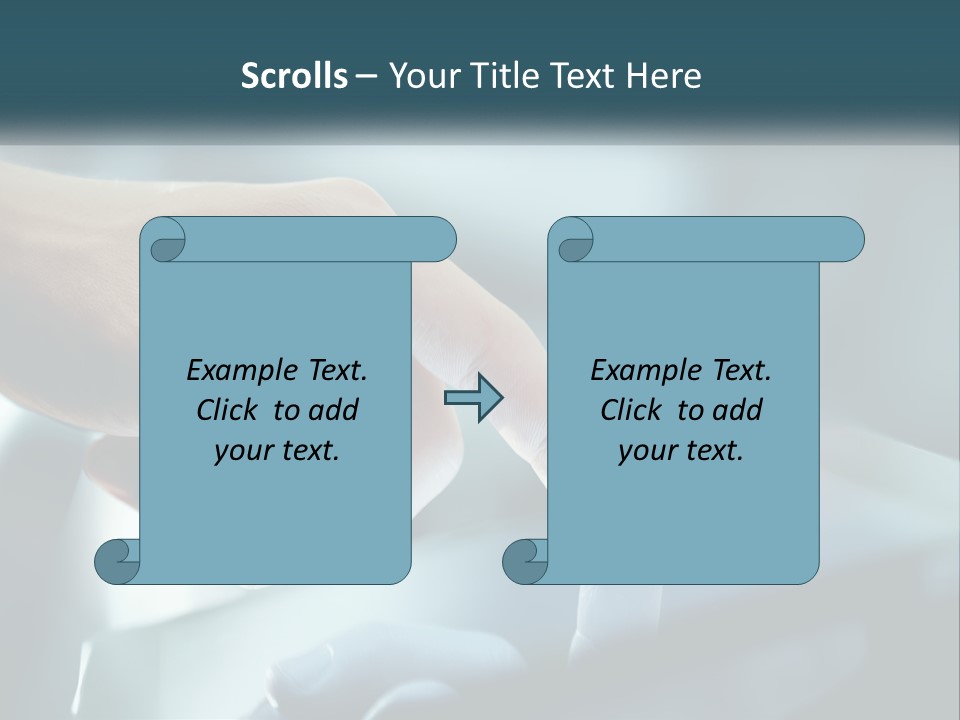 Scrolls – Your Title Text Here

Example Text. Click to add your text.

Example Text. Click to add your text.